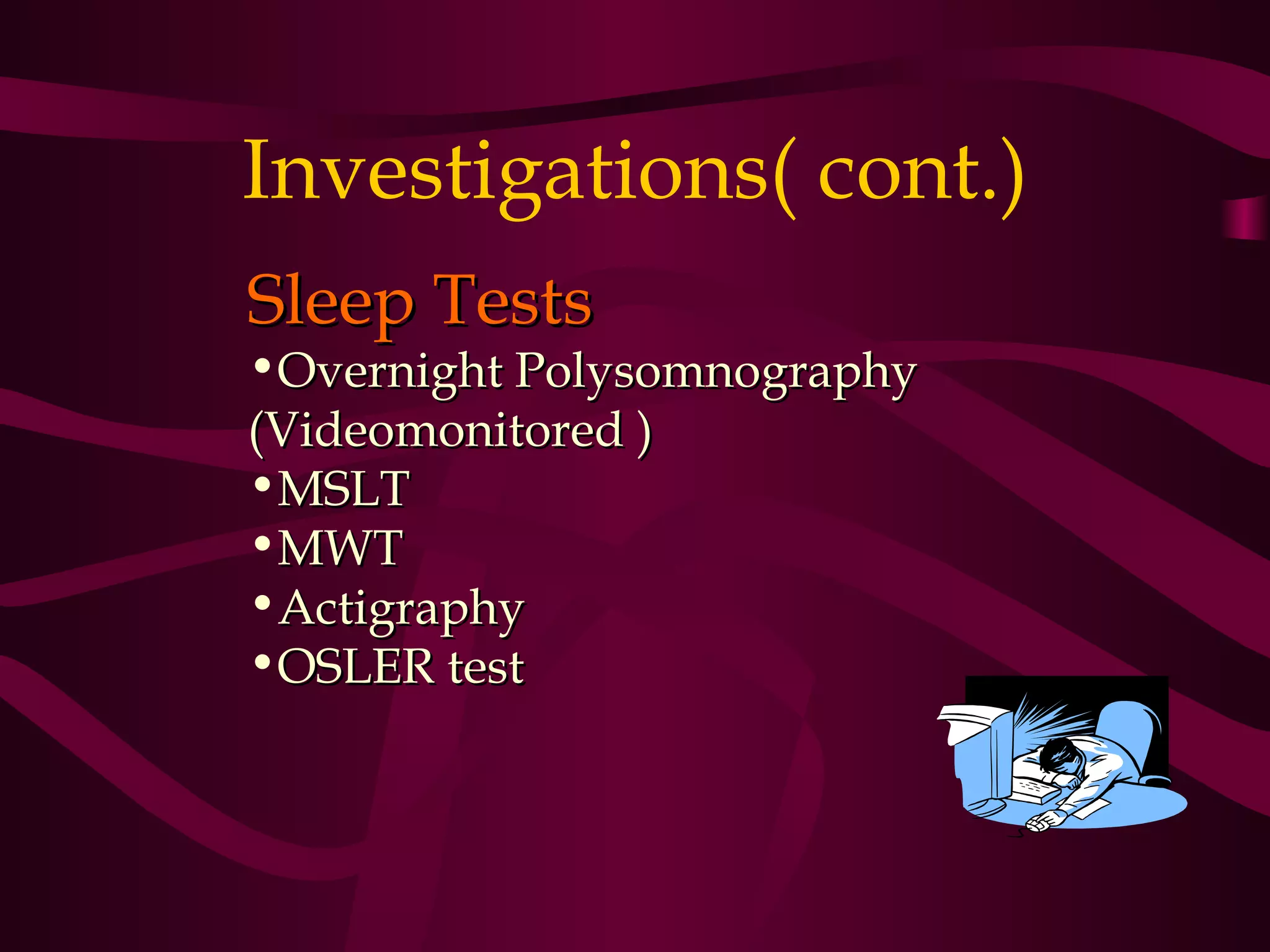 Investigations( cont.)

Sleep Tests

•Overnight Polysomnography (Videomonitored )
•MSLT
•MWT
•Actigraphy
•OSLER test